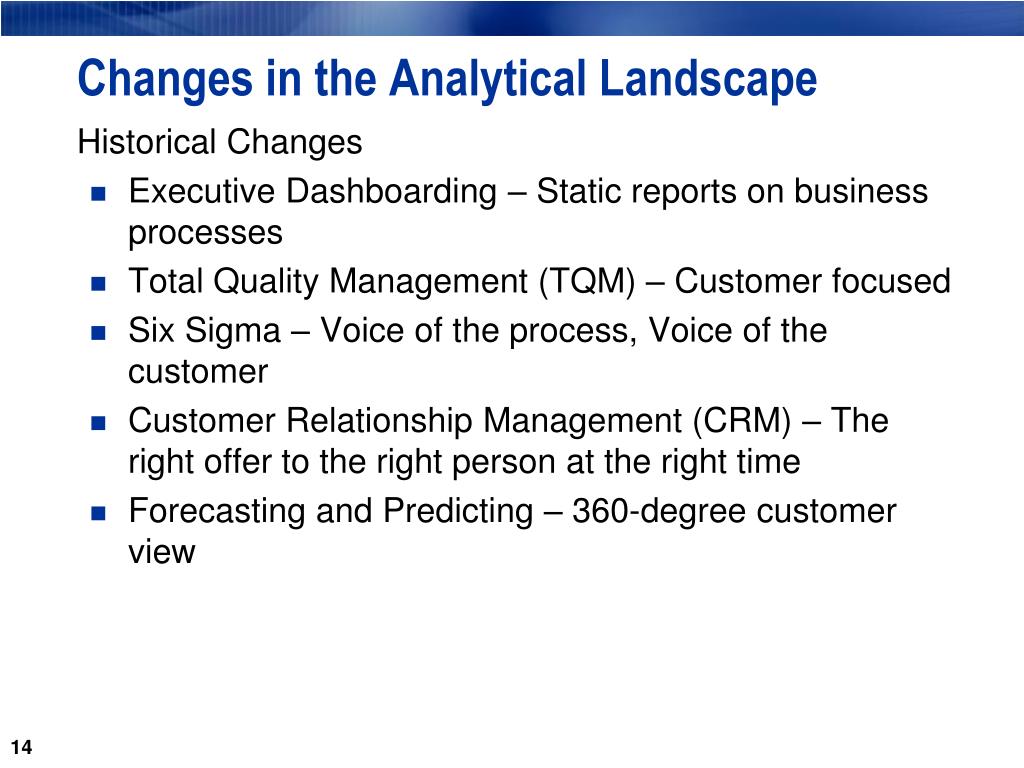 Changes in the Analytical Landscape

Historical Changes

- Executive Dashboarding – Static reports on business processes
- Total Quality Management (TQM) – Customer focused
- Six Sigma – Voice of the process, Voice of the customer
- Customer Relationship Management (CRM) – The right offer to the right person at the right time
- Forecasting and Predicting – 360-degree customer view

14